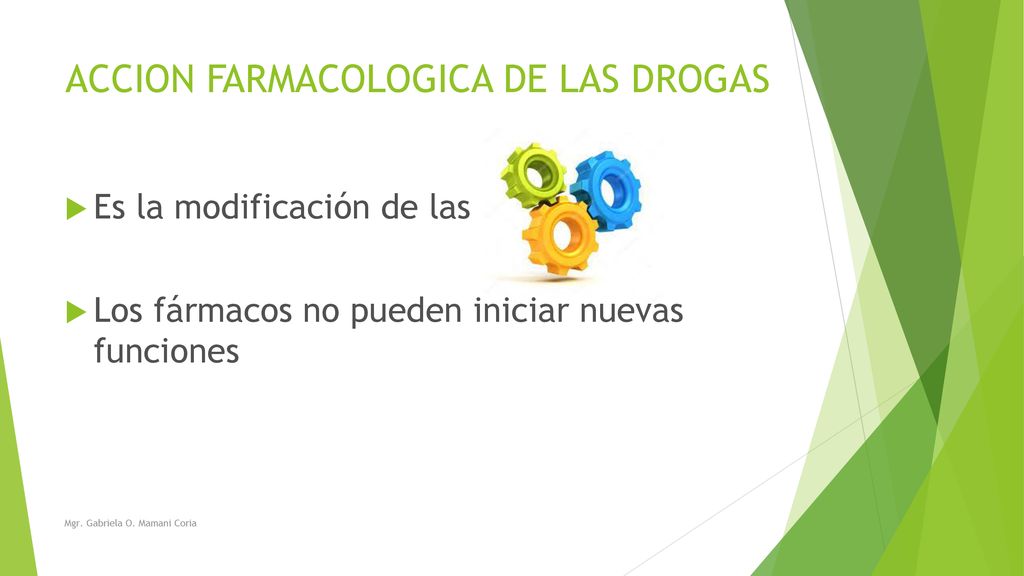 ACCION FARMACOLOGICA DE LAS DROGAS

Es la modificación de las

Los fármacos no pueden iniciar nuevas funciones

Mgr. Gabriela O. Mamani Coria